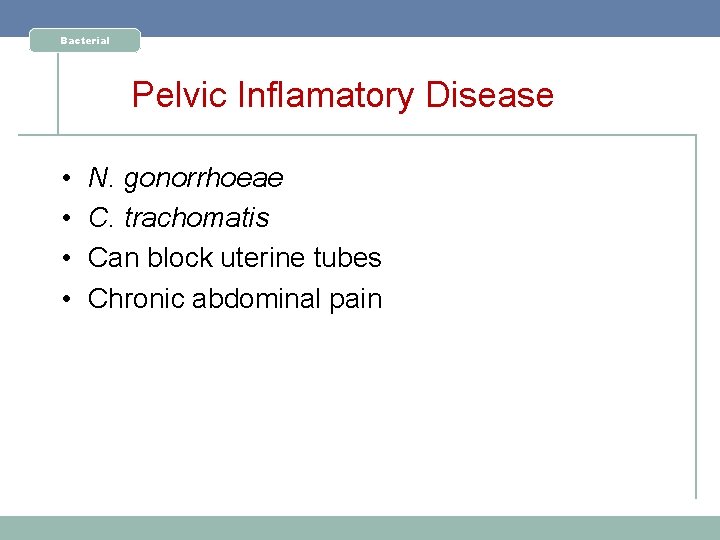 Bacterial

Pelvic Inflamatory Disease

• N. gonorrhoeae
• C. trachomatis
• Can block uterine tubes
• Chronic abdominal pain